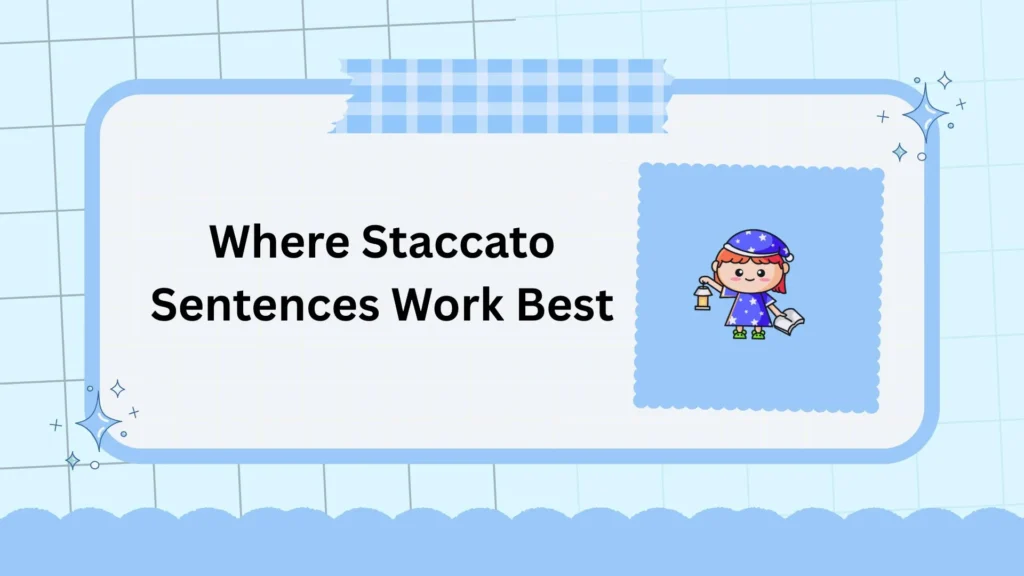 Where Staccato Sentences Work Best